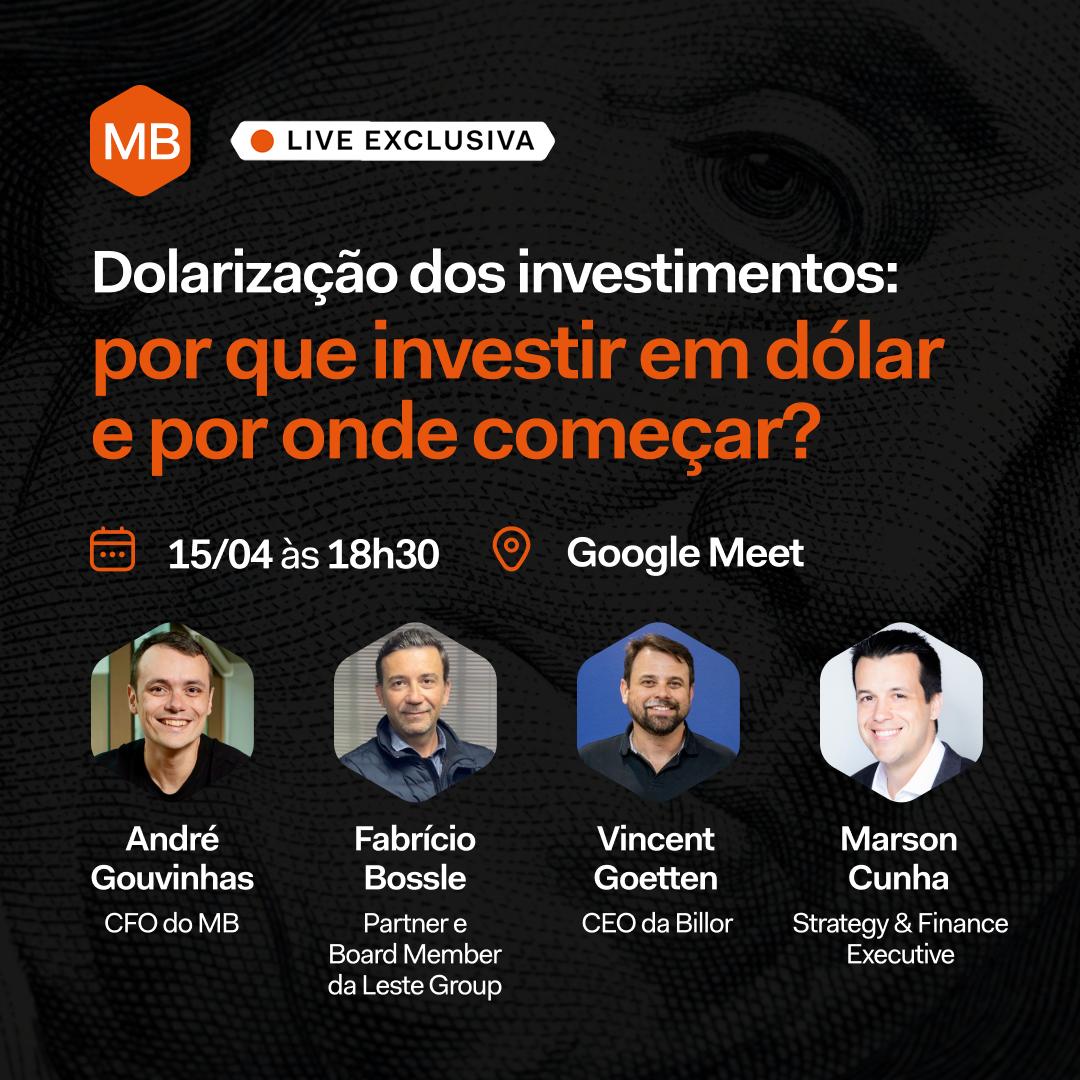 MB

LIVE EXCLUSIVA

Dolarização dos investimentos: por que investir em dólar e por onde começar?

15/04 às 18h30

Google Meet

André Gouvinhas
CFO do MB

Fabrício Bossle
Partner e Board Member da Leste Group

Vincent Goetten
CEO da Billor

Marson Cunha
Strategy & Finance Executive